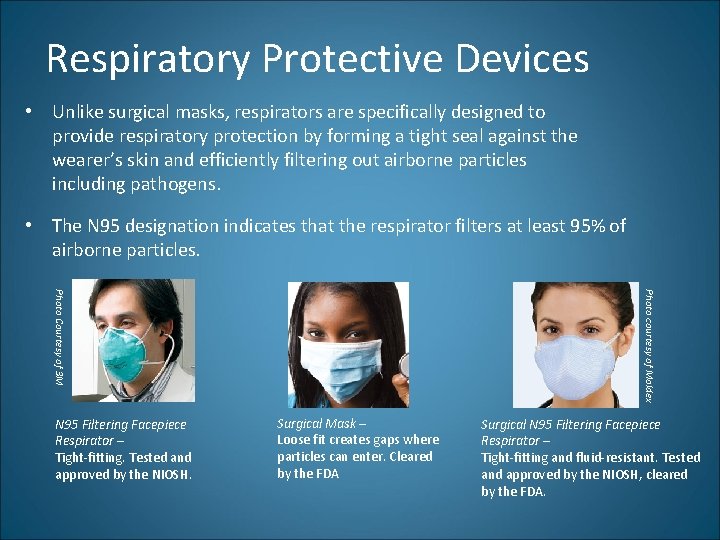 Respiratory Protective Devices

• Unlike surgical masks, respirators are specifically designed to provide respiratory protection by forming a tight seal against the wearer's skin and efficiently filtering out airborne particles including pathogens.

• The N95 designation indicates that the respirator filters at least 95% of airborne particles.

Photo Courtesy of 3M

N95 Filtering Facepiece Respirator –
Tight-fitting. Tested and approved by the NIOSH.

Surgical Mask –
Loose fit creates gaps where particles can enter. Cleared by the FDA

Photo courtesy of Moldex

Surgical N95 Filtering Facepiece Respirator –
Tight-fitting and fluid-resistant. Tested and approved by the NIOSH, cleared by the FDA.